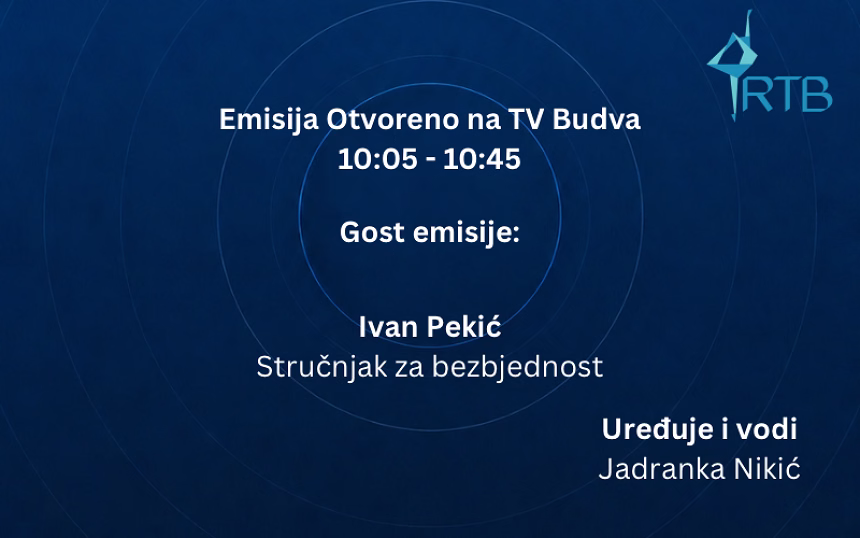 RTB

Emisija Otvoreno na TV Budva
10:05 - 10:45

Gost emisije:

Ivan Pekić
Stručnjak za bezbjednost

Uređuje i vodi
Jadranka Nikić